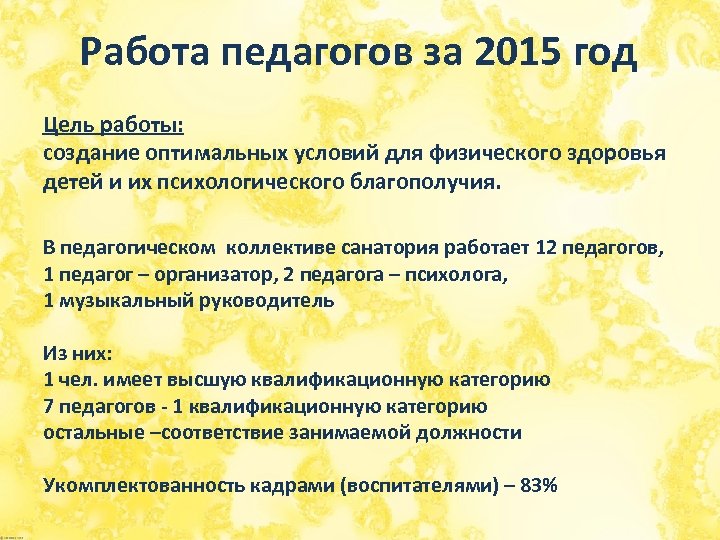 Работа педагогов за 2015 год

Цель работы:
создание оптимальных условий для физического здоровья детей и их психологического благополучия.

В педагогическом коллективе санатория работает 12 педагогов, 1 педагог – организатор, 2 педагога – психолога, 1 музыкальный руководитель

Из них:
1 чел. имеет высшую квалификационную категорию
7 педагогов - 1 квалификационную категорию
остальные –соответствие занимаемой должности

Укомплектованность кадрами (воспитателями) – 83%